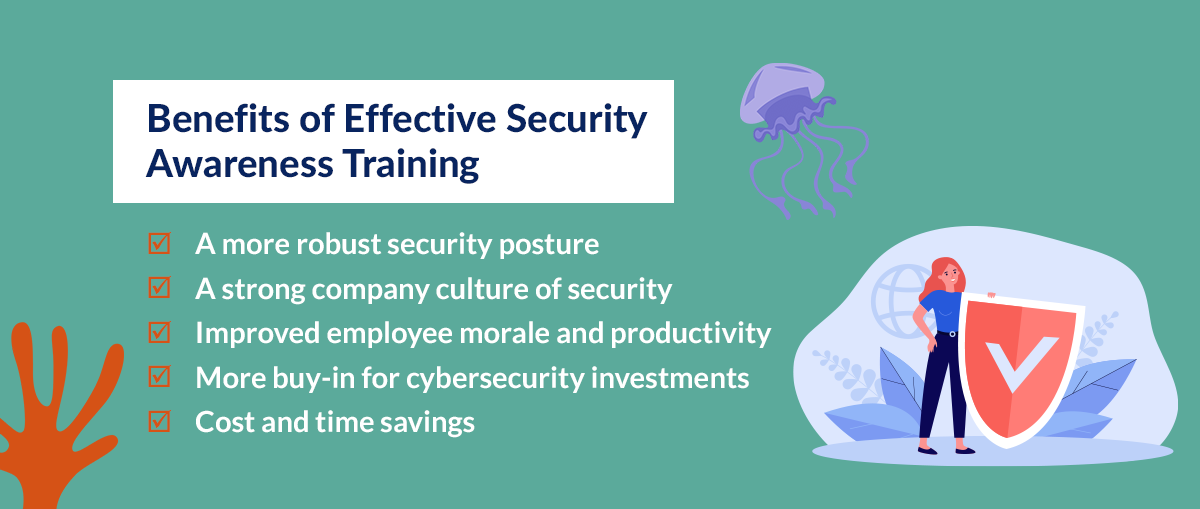 Benefits of Effective Security Awareness Training

☑ A more robust security posture
☑ A strong company culture of security
☑ Improved employee morale and productivity
☑ More buy-in for cybersecurity investments
☑ Cost and time savings